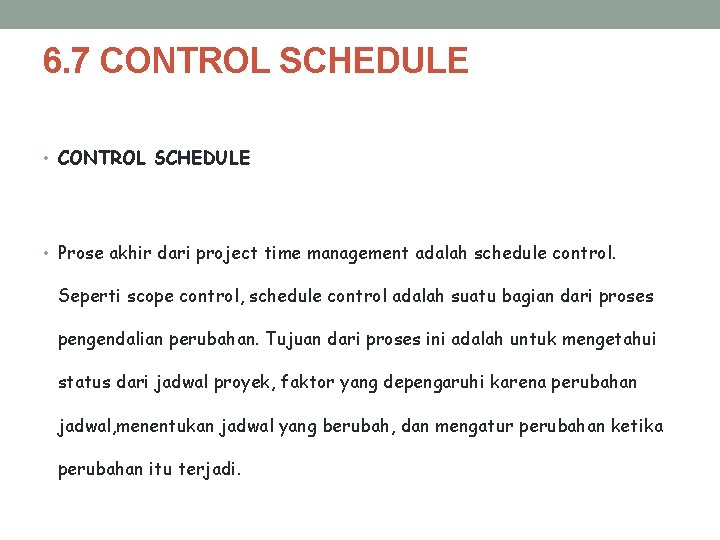 6.7 CONTROL SCHEDULE

• CONTROL SCHEDULE

• Prose akhir dari project time management adalah schedule control. Seperti scope control, schedule control adalah suatu bagian dari proses pengendalian perubahan. Tujuan dari proses ini adalah untuk mengetahui status dari jadwal proyek, faktor yang depengaruhi karena perubahan jadwal,menentukan jadwal yang berubah, dan mengatur perubahan ketika perubahan itu terjadi.